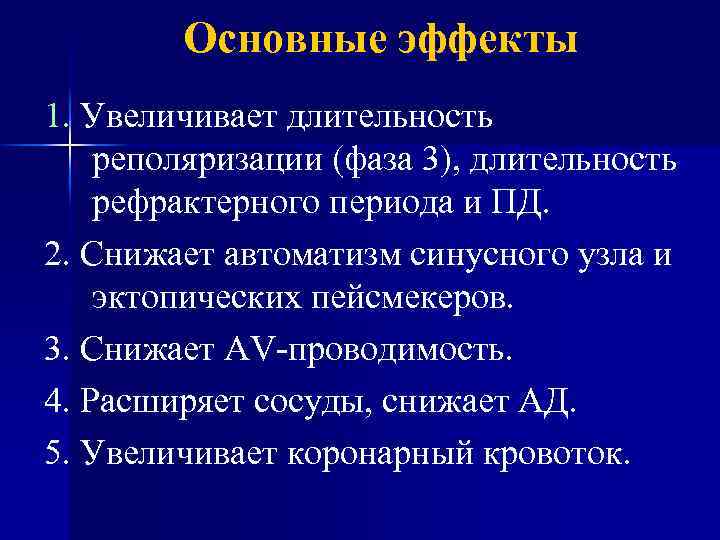 Основные эффекты

1. Увеличивает длительность реполяризации (фаза 3), длительность рефрактерного периода и ПД.

2. Снижает автоматизм синусного узла и эктопических пейсмекеров.

3. Снижает AV-проводимость.

4. Расширяет сосуды, снижает АД.

5. Увеличивает коронарный кровоток.